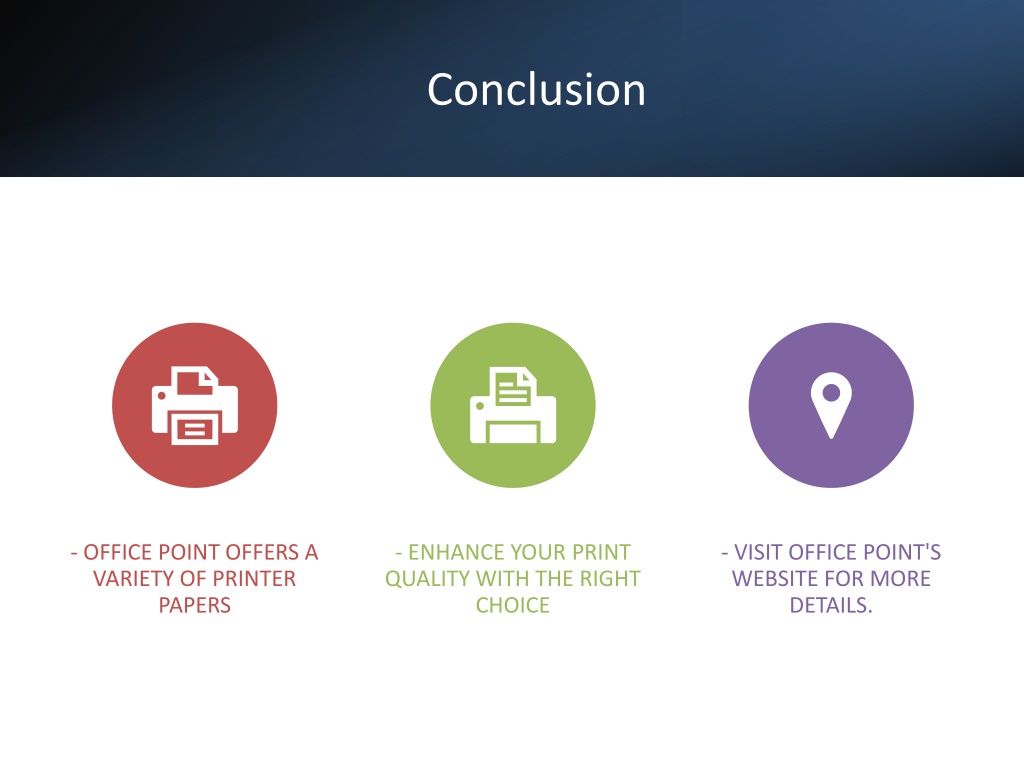 Conclusion

- OFFICE POINT OFFERS A VARIETY OF PRINTER PAPERS

- ENHANCE YOUR PRINT QUALITY WITH THE RIGHT CHOICE

- VISIT OFFICE POINT'S WEBSITE FOR MORE DETAILS.